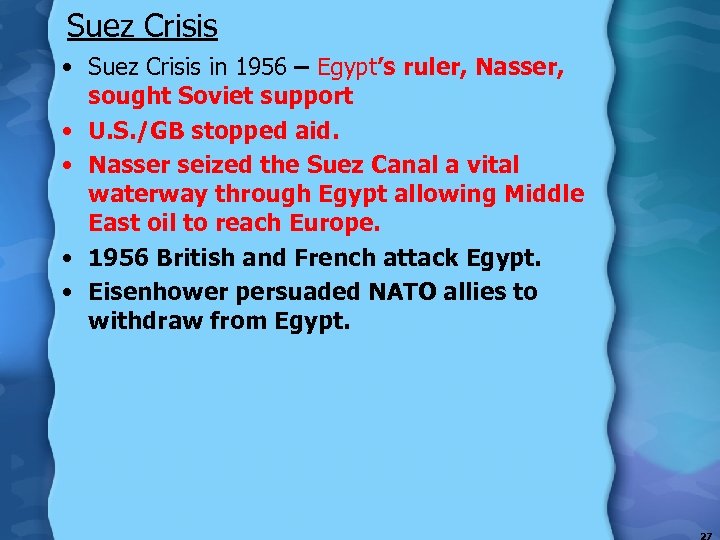 Suez Crisis

• Suez Crisis in 1956 – Egypt's ruler, Nasser, sought Soviet support

• U.S./GB stopped aid.

• Nasser seized the Suez Canal a vital waterway through Egypt allowing Middle East oil to reach Europe.

• 1956 British and French attack Egypt.

• Eisenhower persuaded NATO allies to withdraw from Egypt.

27